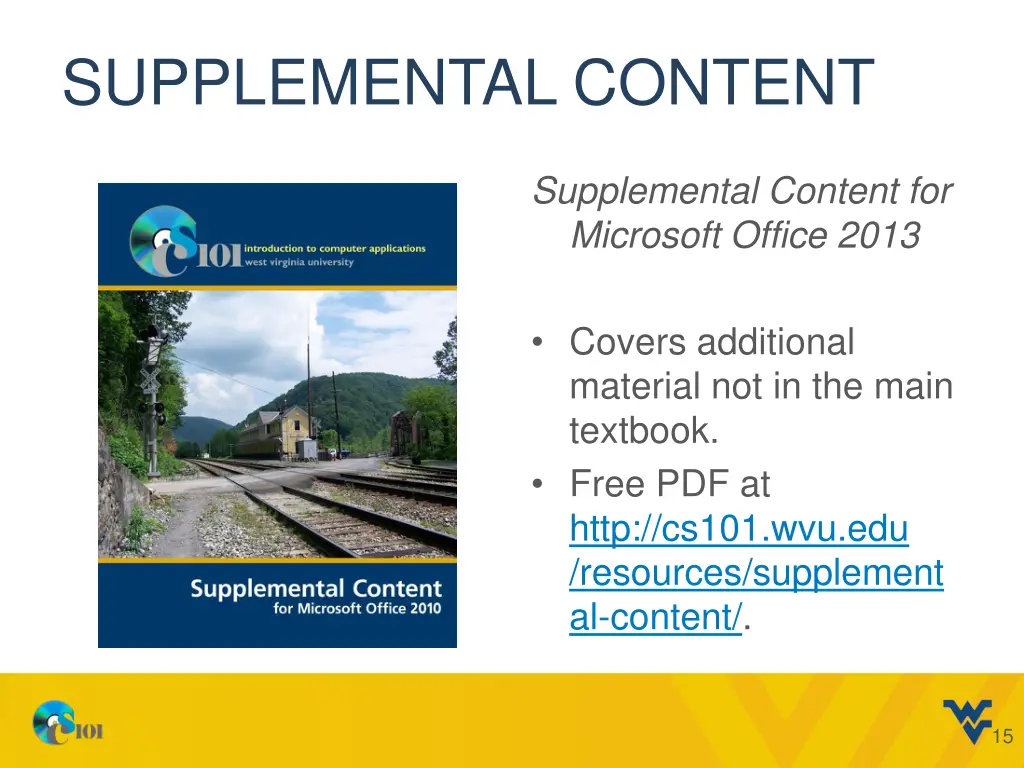 SUPPLEMENTAL CONTENT

CS101 introduction to computer applications west virginia university

Supplemental Content for Microsoft Office 2010

Supplemental Content for Microsoft Office 2013

• Covers additional material not in the main textbook.
• Free PDF at http://cs101.wvu.edu/resources/supplemental-content/.

CS101

15